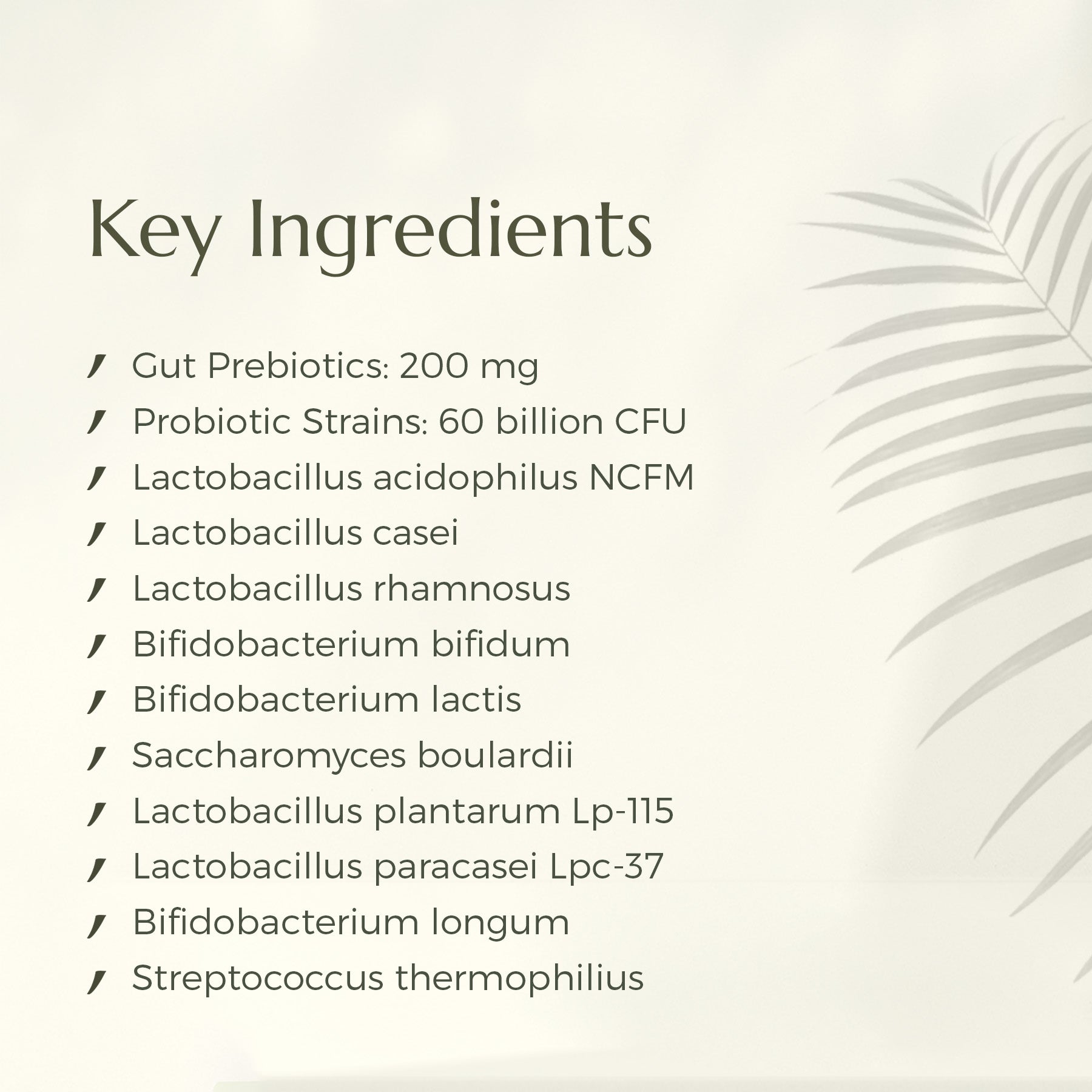 Key Ingredients

Gut Prebiotics: 200 mg
Probiotic Strains: 60 billion CFU
Lactobacillus acidophilus NCFM
Lactobacillus casei
Lactobacillus rhamnosus
Bifidobacterium bifidum
Bifidobacterium lactis
Saccharomyces boulardii
Lactobacillus plantarum Lp-115
Lactobacillus paracasei Lpc-37
Bifidobacterium longum
Streptococcus thermophilius